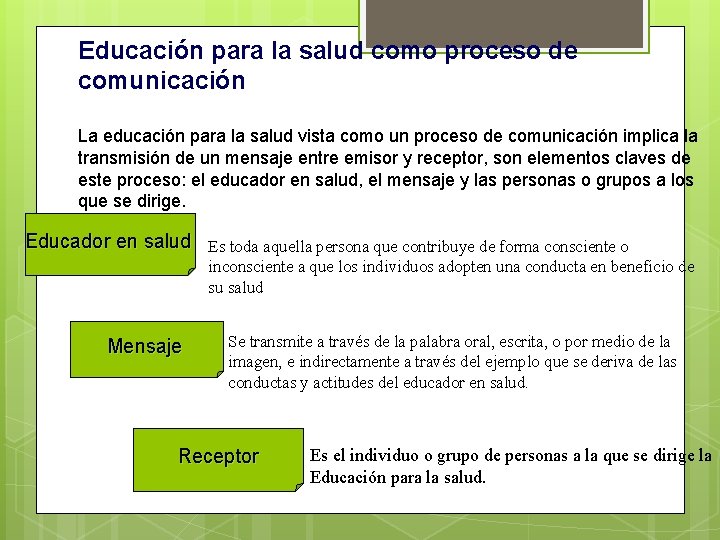 Educación para la salud como proceso de comunicación

La educación para la salud vista como un proceso de comunicación implica la transmisión de un mensaje entre emisor y receptor, son elementos claves de este proceso: el educador en salud, el mensaje y las personas o grupos a los que se dirige.

Educador en salud

Es toda aquella persona que contribuye de forma consciente o inconsciente a que los individuos adopten una conducta en beneficio de su salud

Mensaje

Se transmite a través de la palabra oral, escrita, o por medio de la imagen, e indirectamente a través del ejemplo que se deriva de las conductas y actitudes del educador en salud.

Receptor

Es el individuo o grupo de personas a la que se dirige la Educación para la salud.